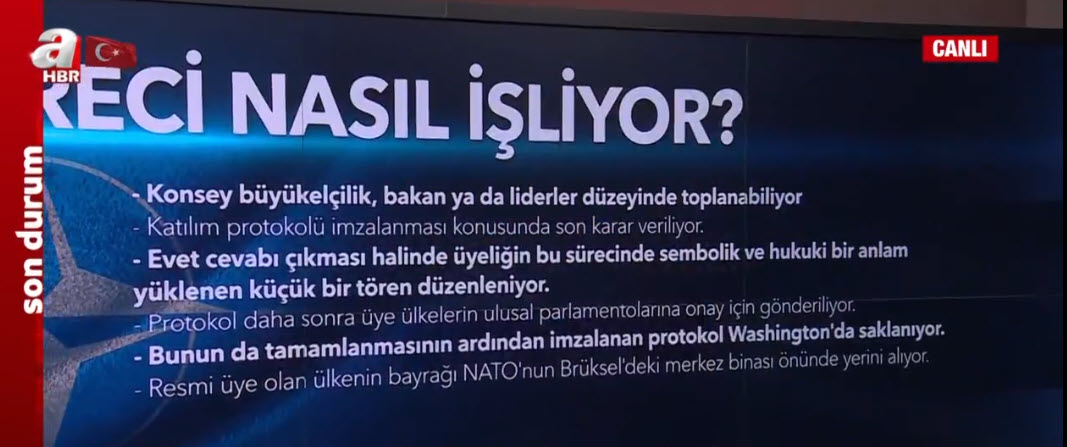 a HBR

CANLI

son durum

RECİ NASIL İŞLİYOR?

- Konsey büyükelçilik, bakan ya da liderler düzeyinde toplanabiliyor
- Katılım protokolü imzalanması konusunda son karar veriliyor.
- Evet cevabı çıkması halinde üyeliğin bu sürecinde sembolik ve hukuki bir anlam yüklenen küçük bir tören düzenleniyor.
- Protokol daha sonra üye ülkelerin ulusal parlamentolarına onay için gönderiliyor.
- Bunun da tamamlanmasının ardından imzalanan protokol Washington'da saklanıyor.
- Resmi üye olan ülkenin bayrağı NATO'nun Brüksel'deki merkez binası önünde yerini alıyor.